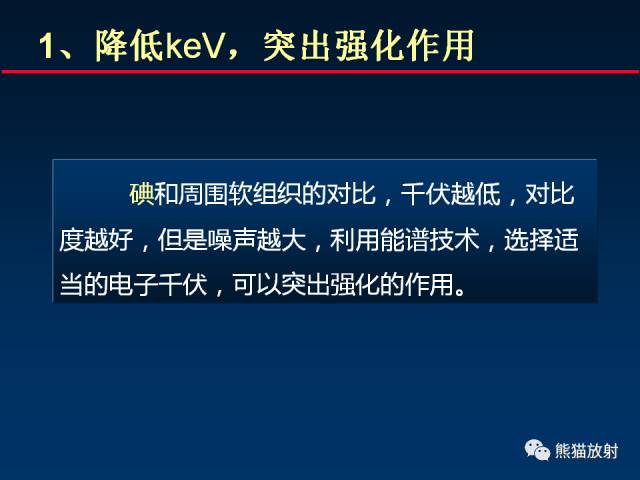 1、降低keV，突出强化作用

碘和周围软组织的对比，千伏越低，对比度越好，但是噪声越大，利用能谱技术，选择适当的电子千伏，可以突出强化的作用。

熊猫放射